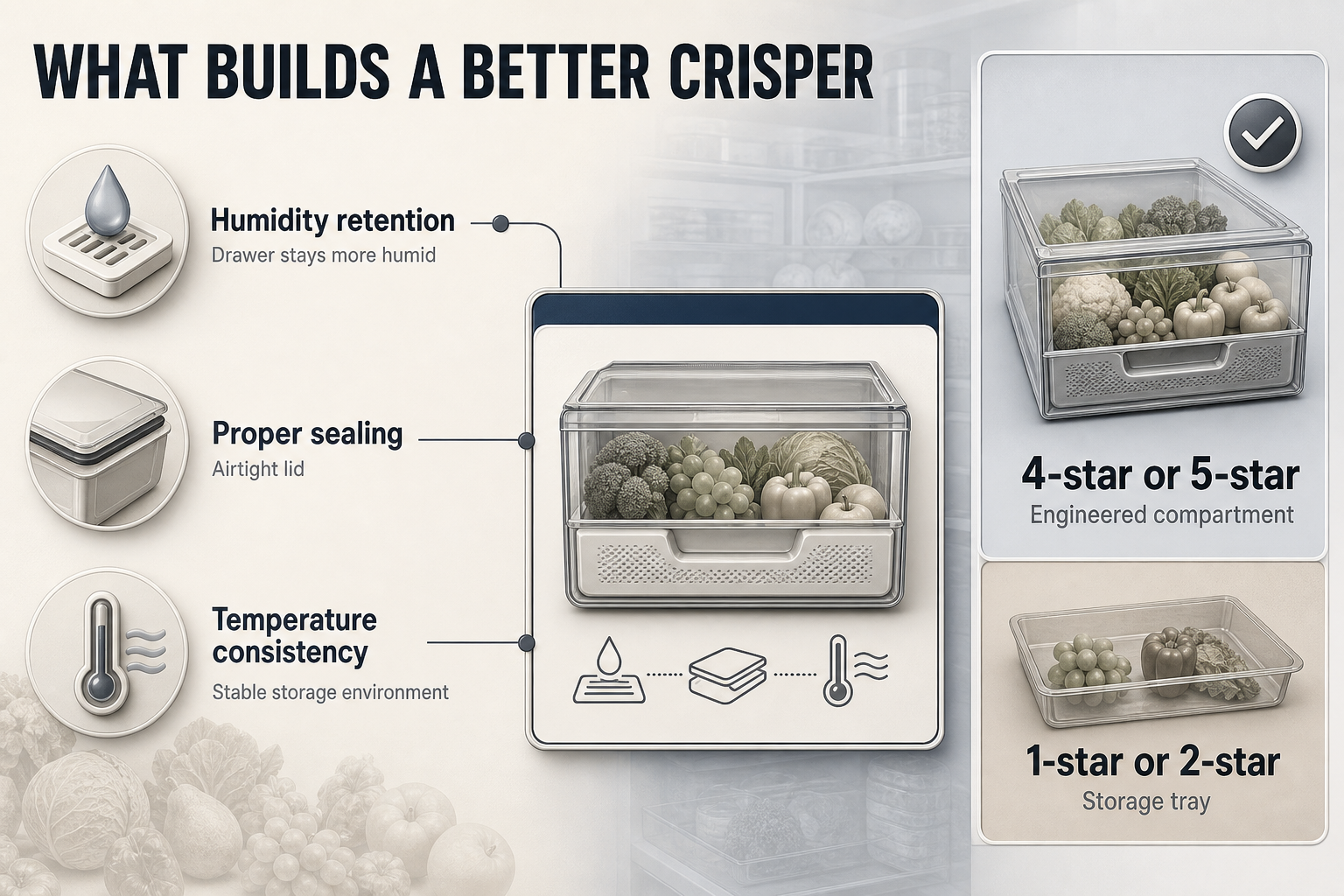 WHAT BUILDS A BETTER CRISPER

Humidity retention
Drawer stays more humid

Proper sealing
Airtight lid

Temperature consistency
Stable storage environment

4-star or 5-star
Engineered compartment

1-star or 2-star
Storage tray